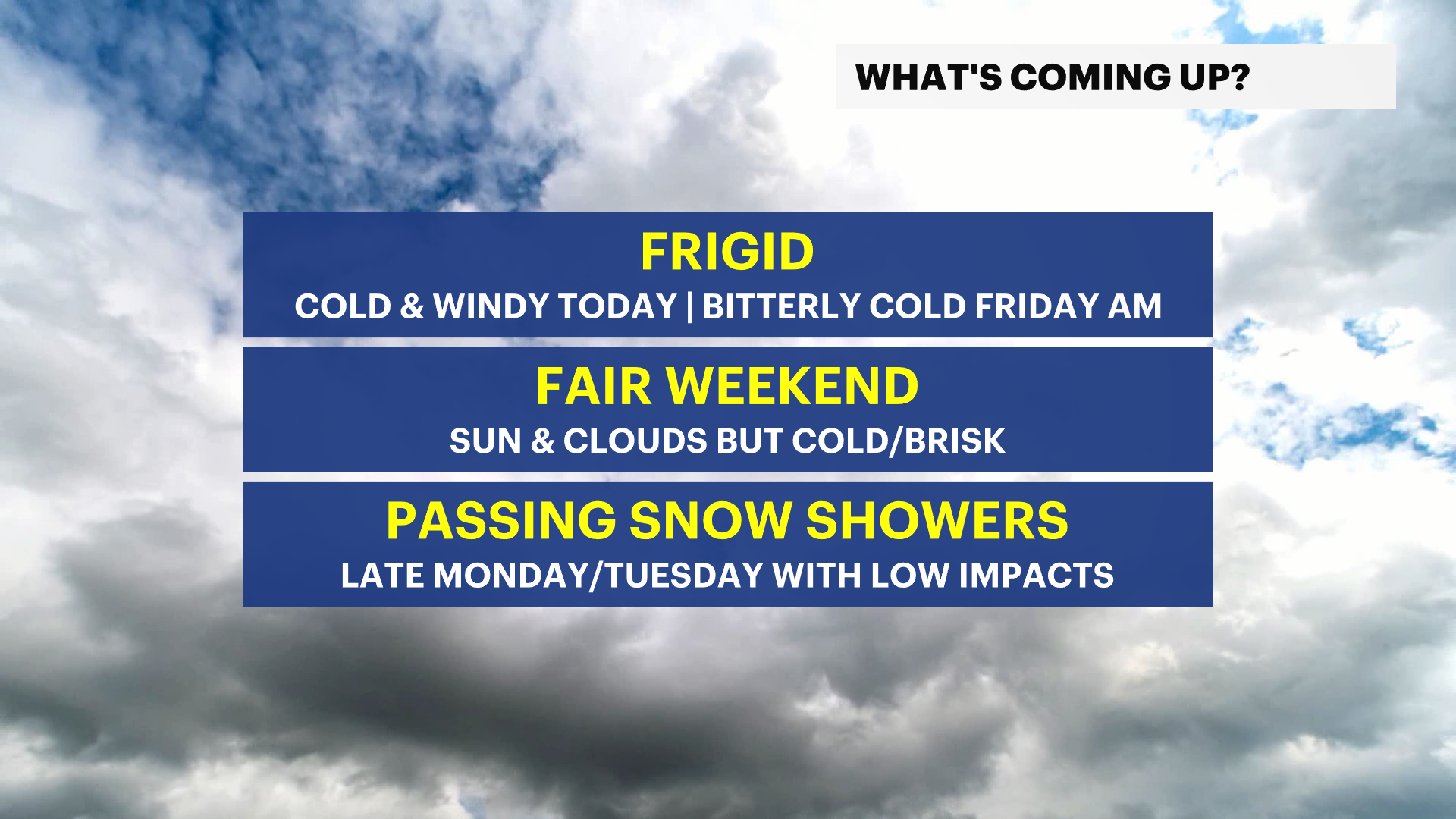 WHAT'S COMING UP?

FRIGID
COLD & WINDY TODAY | BITTERLY COLD FRIDAY AM

FAIR WEEKEND
SUN & CLOUDS BUT COLD/BRISK

PASSING SNOW SHOWERS
LATE MONDAY/TUESDAY WITH LOW IMPACTS